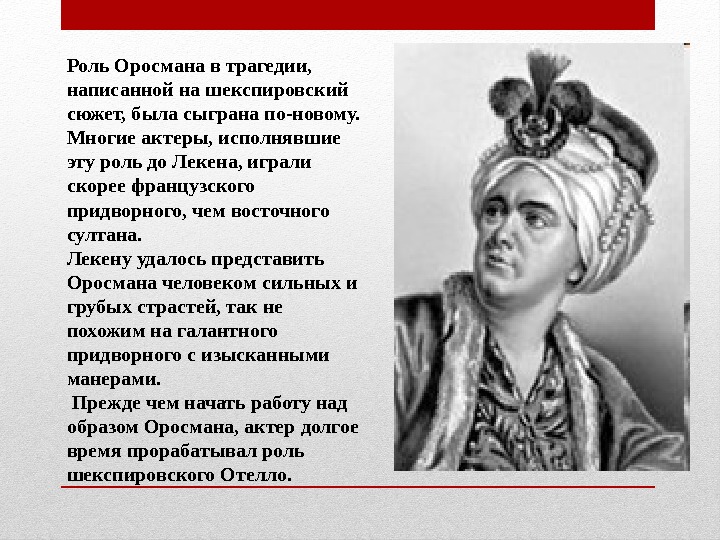 Роль Оросмана в трагедии, написанной на шекспировский сюжет, была сыграна по-новому. Многие актеры, исполнявшие эту роль до Лекена, играли скорее французского придворного, чем восточного султана.
Лекену удалось представить Оросмана человеком сильных и грубых страстей, так не похожим на галантного придворного с изысканными манерами.
Прежде чем начать работу над образом Оросмана, актер долгое время прорабатывал роль шекспировского Отелло.